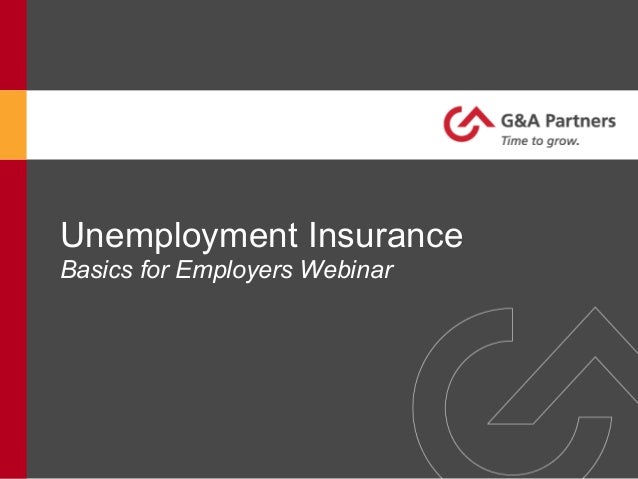 G&A Partners
Time to grow.

Unemployment Insurance
Basics for Employers Webinar